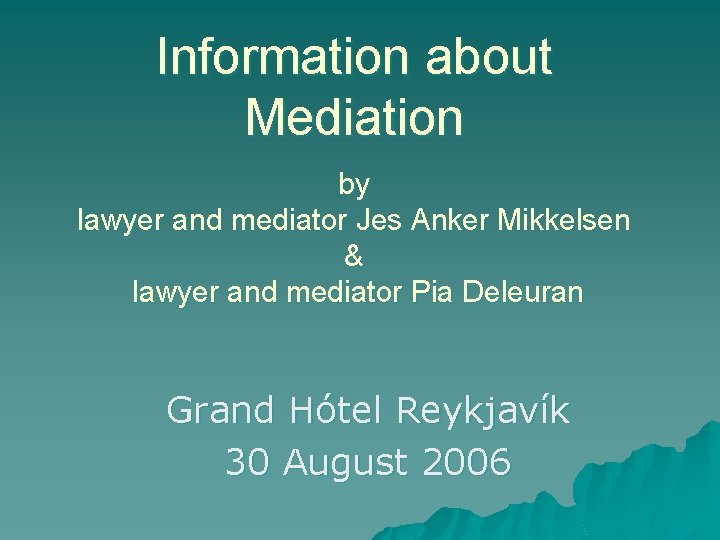 Information about Mediation

by
lawyer and mediator Jes Anker Mikkelsen
&
lawyer and mediator Pia Deleuran

Grand Hótel Reykjavík
30 August 2006